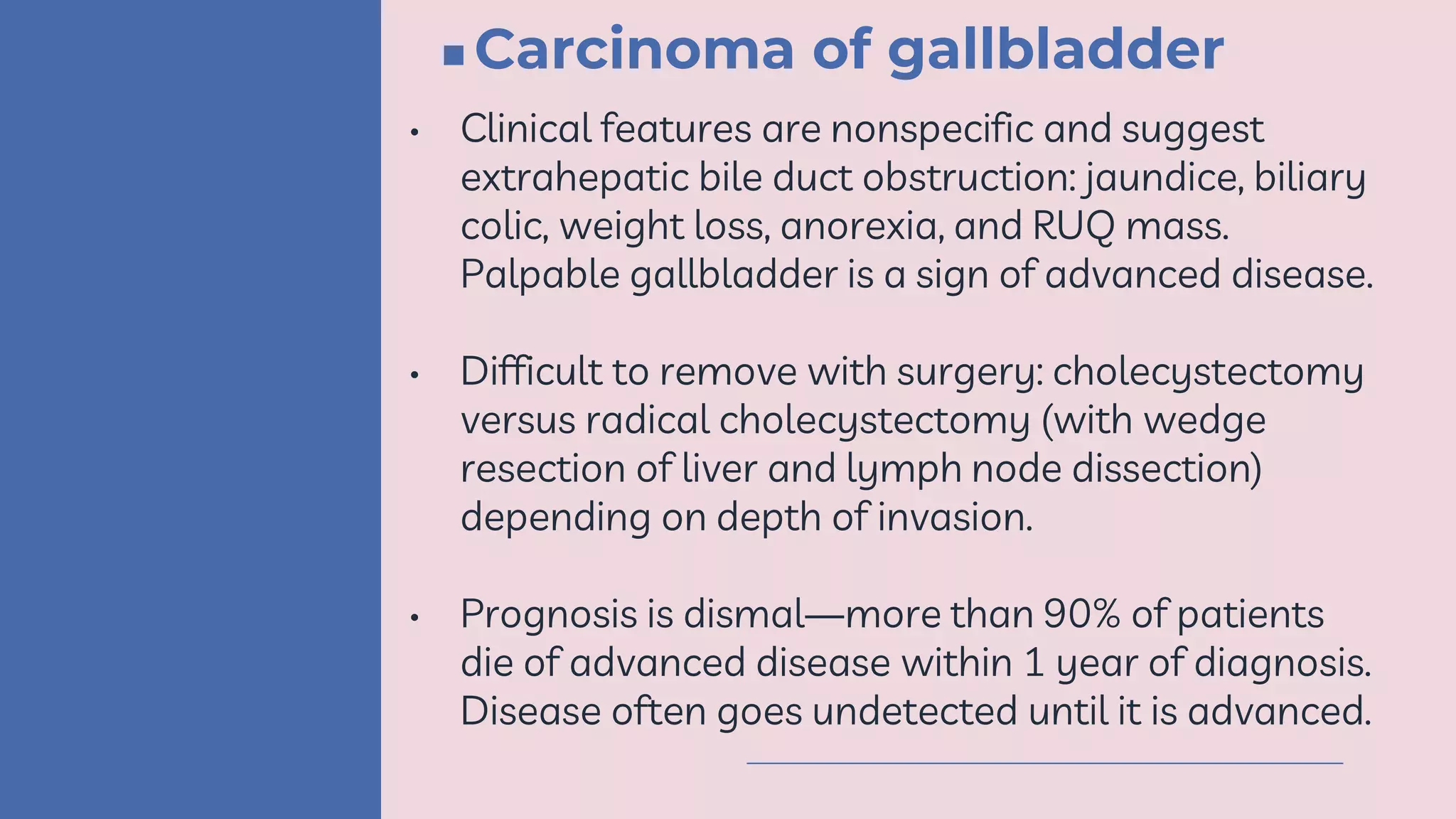 ▪ Carcinoma of gallbladder

• Clinical features are nonspecific and suggest extrahepatic bile duct obstruction: jaundice, biliary colic, weight loss, anorexia, and RUQ mass. Palpable gallbladder is a sign of advanced disease.

• Difficult to remove with surgery: cholecystectomy versus radical cholecystectomy (with wedge resection of liver and lymph node dissection) depending on depth of invasion.

• Prognosis is dismal—more than 90% of patients die of advanced disease within 1 year of diagnosis. Disease often goes undetected until it is advanced.